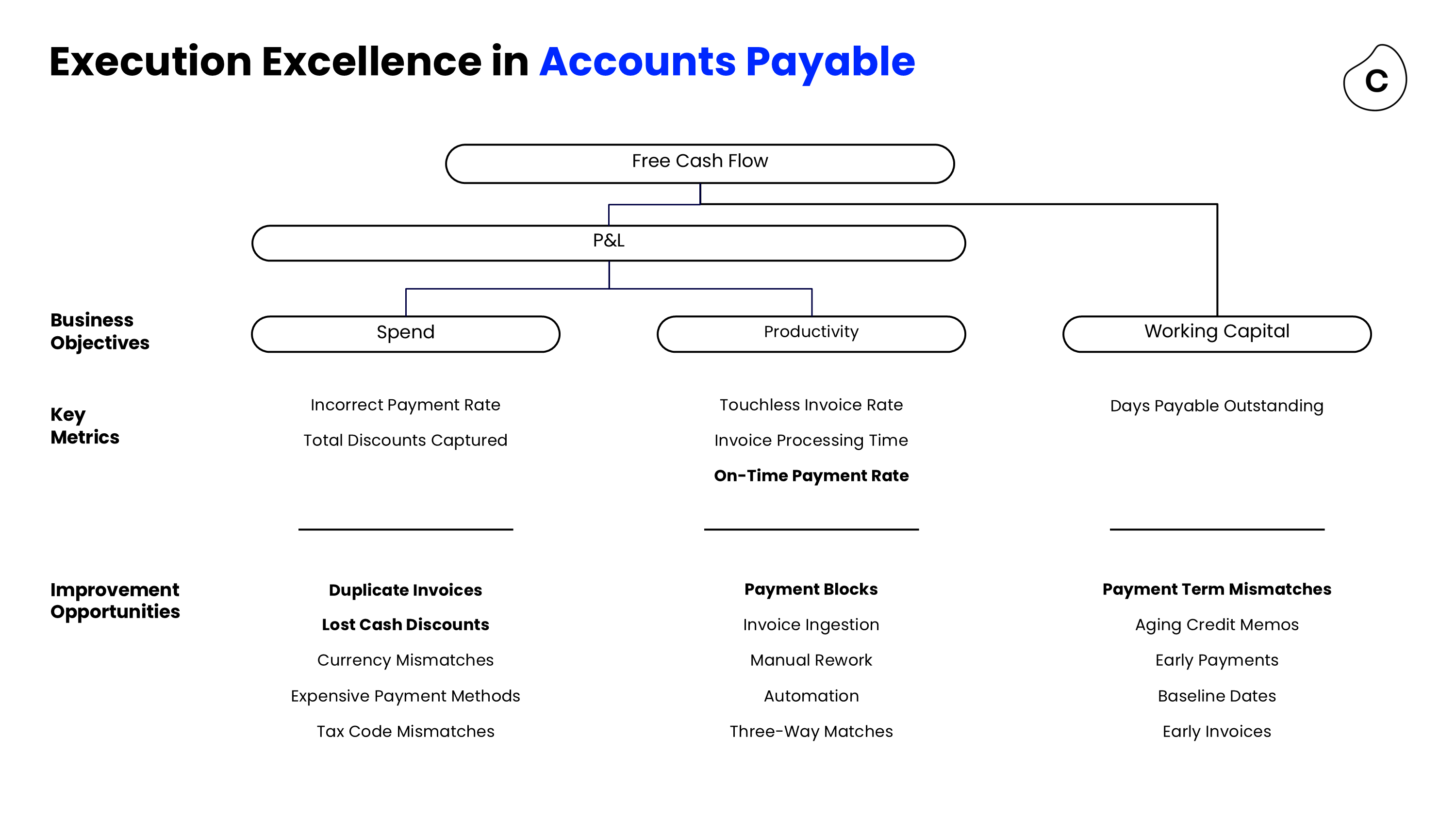 Execution Excellence in Accounts Payable

C

Free Cash Flow

P&L

Business Objectives

Spend

Productivity

Working Capital

Key Metrics

Incorrect Payment Rate

Total Discounts Captured

Touchless Invoice Rate

Invoice Processing Time

On-Time Payment Rate

Days Payable Outstanding

Improvement Opportunities

Duplicate Invoices

Lost Cash Discounts

Currency Mismatches

Expensive Payment Methods

Tax Code Mismatches

Payment Blocks

Invoice Ingestion

Manual Rework

Automation

Three-Way Matches

Payment Term Mismatches

Aging Credit Memos

Early Payments

Baseline Dates

Early Invoices